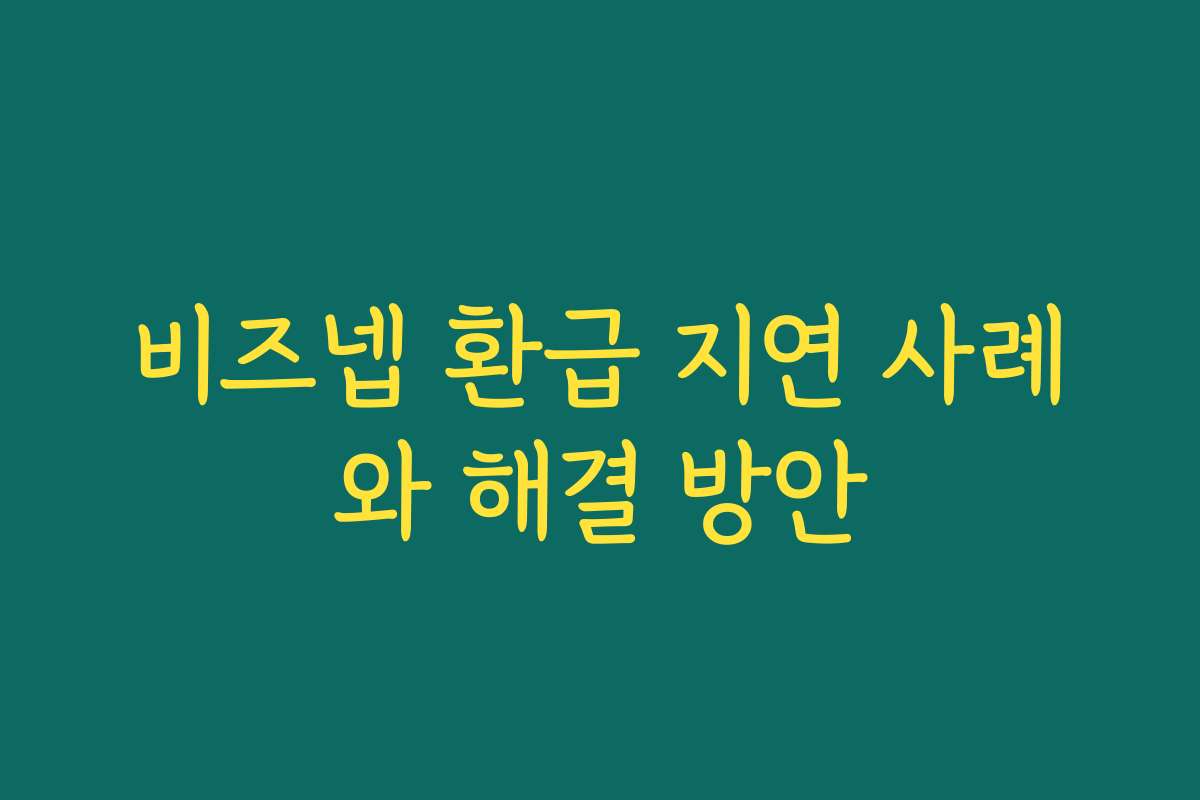 비즈넵 환급 지연 사례와 해결 방안